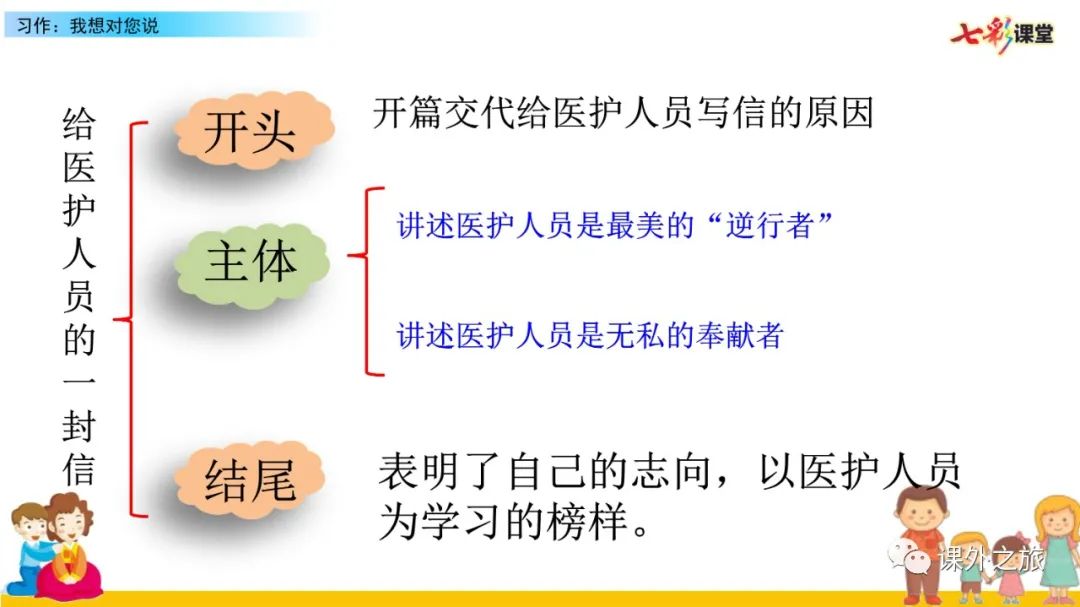 习作：我想对您说

七彩课堂

给医护人员的一封信

开头

开篇交代给医护人员写信的原因

主体

讲述医护人员是最美的“逆行者”

讲述医护人员是无私的奉献者

结尾

表明了自己的志向，以医护人员为学习的榜样。

课外之旅